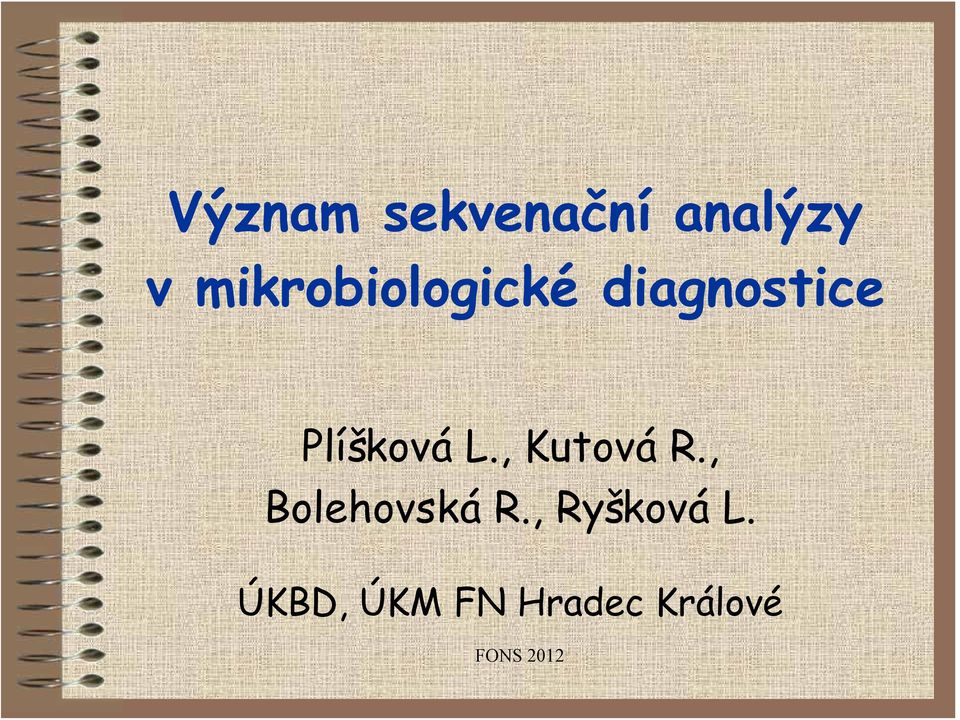 Význam sekvenační analýzy v mikrobiologické diagnostice

Plíšková L., Kutová R., Bolehovská R., Ryšková L.

ÚKBD, ÚKM FN Hradec Králové

FONS 2012